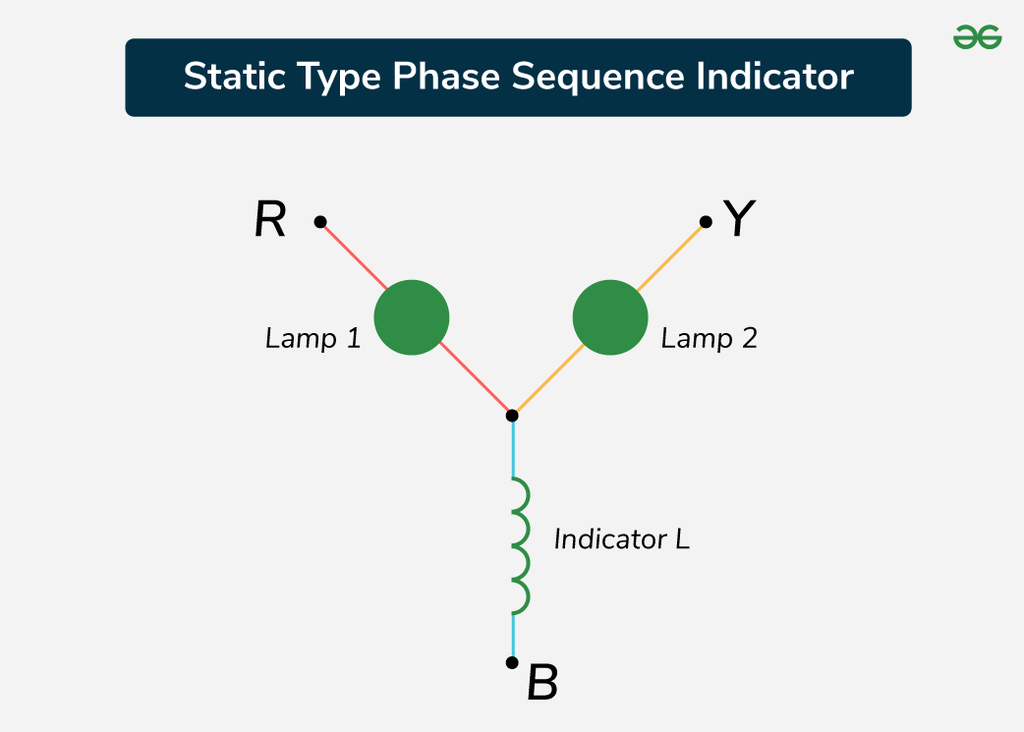 Static Type Phase Sequence Indicator

R

Y

Lamp 1

Lamp 2

Indicator L

B